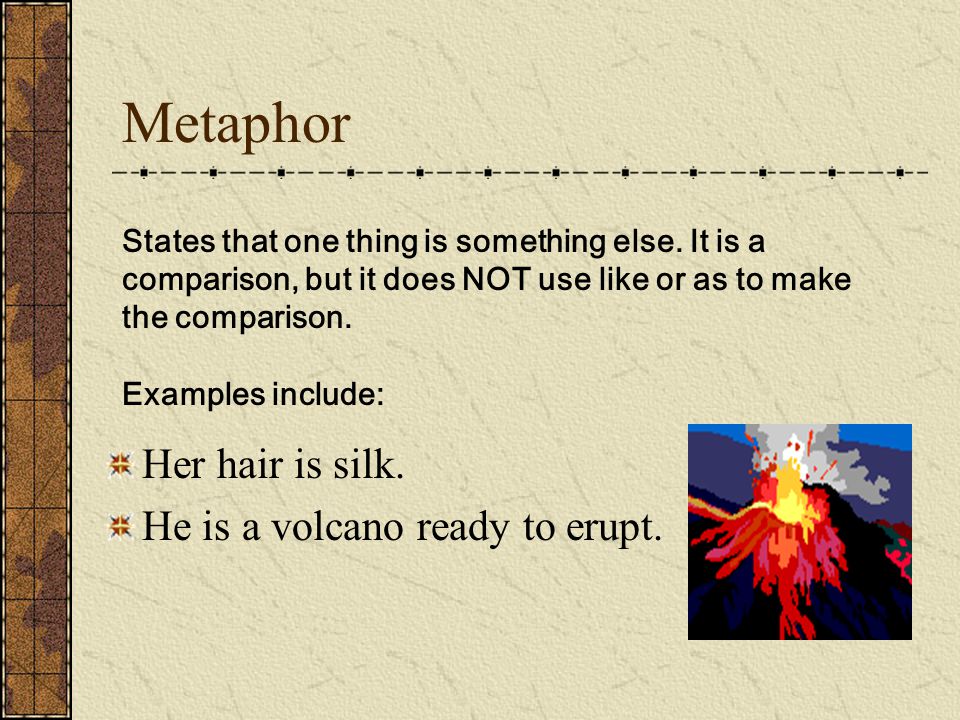 Metaphor

States that one thing is something else. It is a comparison, but it does NOT use like or as to make the comparison.

Examples include:

Her hair is silk.

He is a volcano ready to erupt.